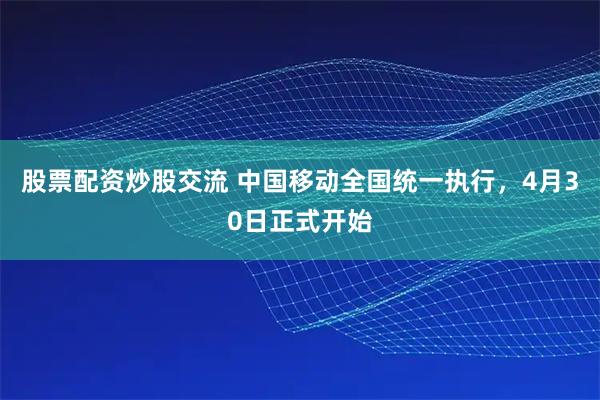 股票配资炒股交流 中国移动全国统一执行，4月30日正式开始